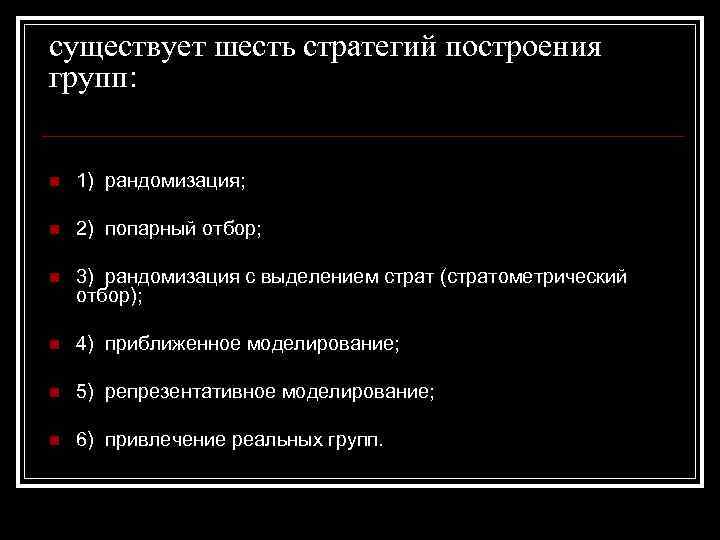 существует шесть стратегий построения групп:

1) рандомизация;

2) попарный отбор;

3) рандомизация с выделением страт (стратометрический отбор);

4) приближенное моделирование;

5) репрезентативное моделирование;

6) привлечение реальных групп.